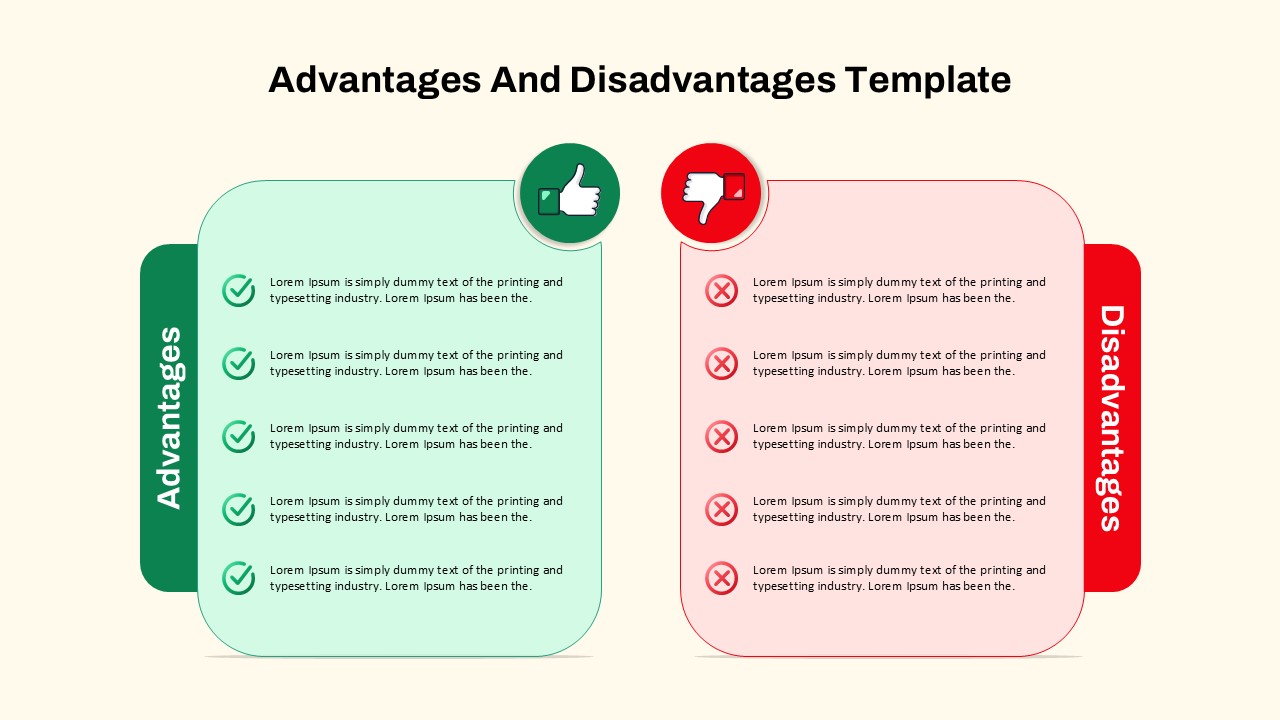 Advantages And Disadvantages Template

Advantages

Lorem Ipsum is simply dummy text of the printing and typesetting industry. Lorem Ipsum has been the.

Lorem Ipsum is simply dummy text of the printing and typesetting industry. Lorem Ipsum has been the.

Lorem Ipsum is simply dummy text of the printing and typesetting industry. Lorem Ipsum has been the.

Lorem Ipsum is simply dummy text of the printing and typesetting industry. Lorem Ipsum has been the.

Lorem Ipsum is simply dummy text of the printing and typesetting industry. Lorem Ipsum has been the.

Disadvantages

Lorem Ipsum is simply dummy text of the printing and typesetting industry. Lorem Ipsum has been the.

Lorem Ipsum is simply dummy text of the printing and typesetting industry. Lorem Ipsum has been the.

Lorem Ipsum is simply dummy text of the printing and typesetting industry. Lorem Ipsum has been the.

Lorem Ipsum is simply dummy text of the printing and typesetting industry. Lorem Ipsum has been the.

Lorem Ipsum is simply dummy text of the printing and typesetting industry. Lorem Ipsum has been the.